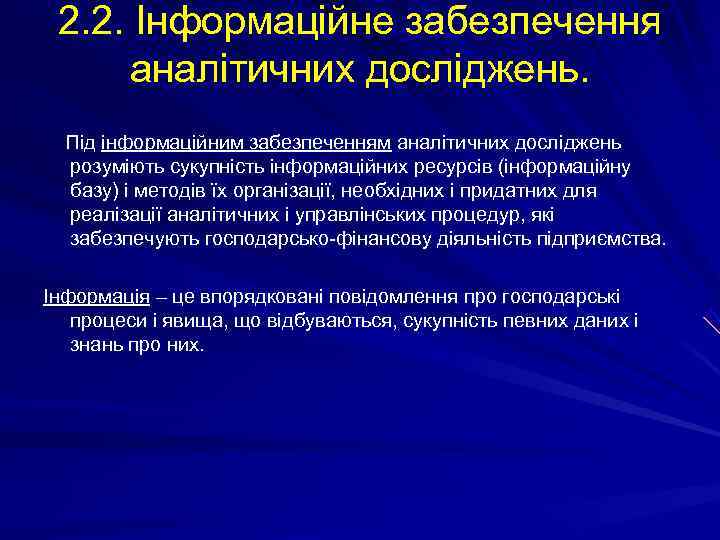 2.2. Інформаційне забезпечення аналітичних досліджень.

Під інформаційним забезпеченням аналітичних досліджень розуміють сукупність інформаційних ресурсів (інформаційну базу) і методів їх організації, необхідних і придатних для реалізації аналітичних і управлінських процедур, які забезпечують господарсько-фінансову діяльність підприємства.

Інформація – це впорядковані повідомлення про господарські процеси і явища, що відбуваються, сукупність певних даних і знань про них.